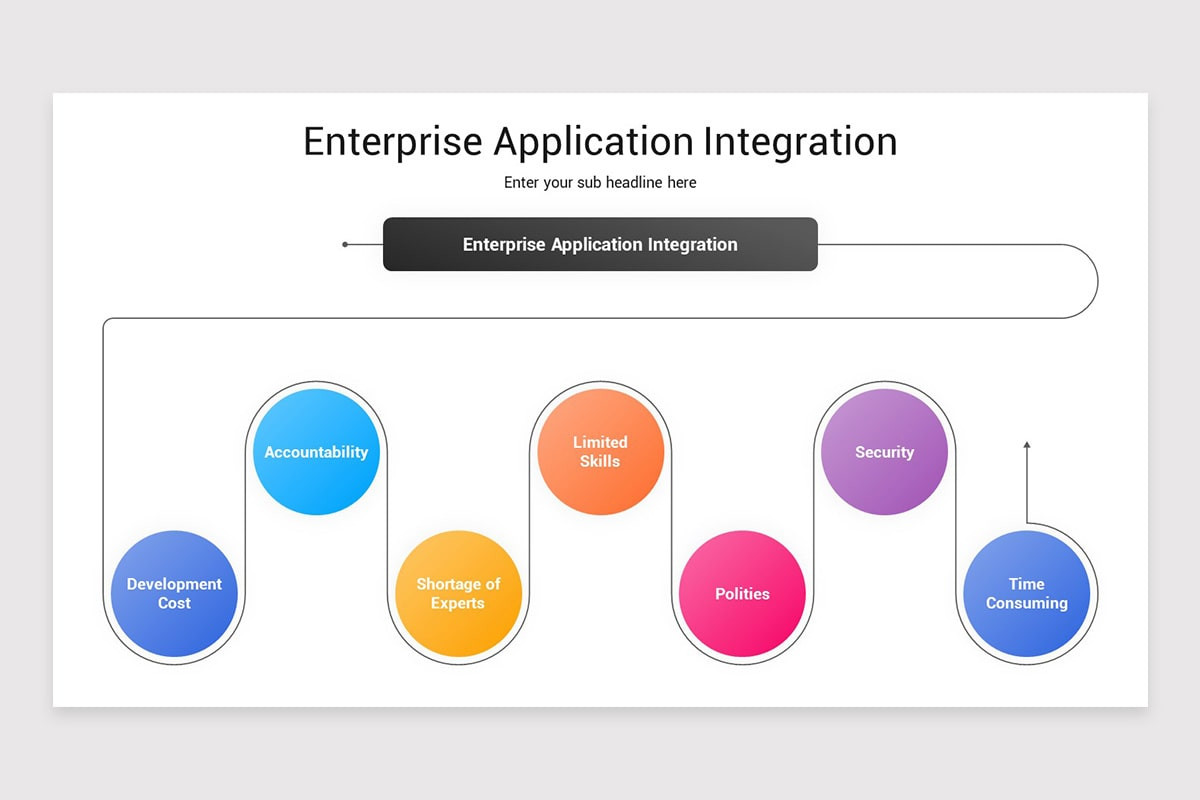 Enterprise Application Integration

Enter your sub headline here

Enterprise Application Integration

Development Cost

Accountability

Shortage of Experts

Limited Skills

Polities

Security

Time Consuming